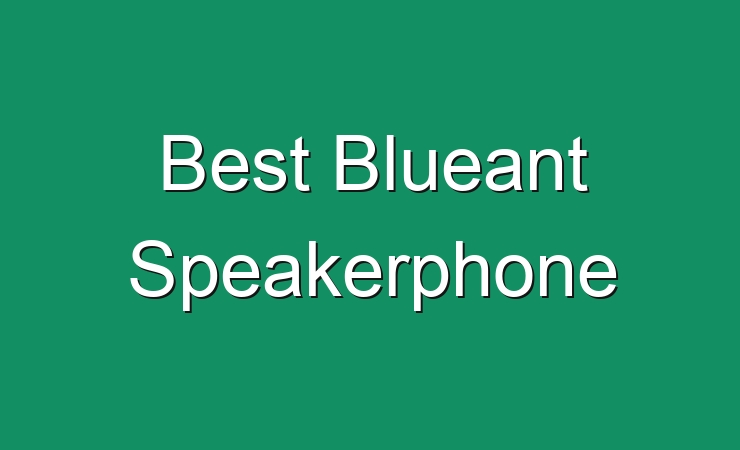 Best Blueant Speakerphone